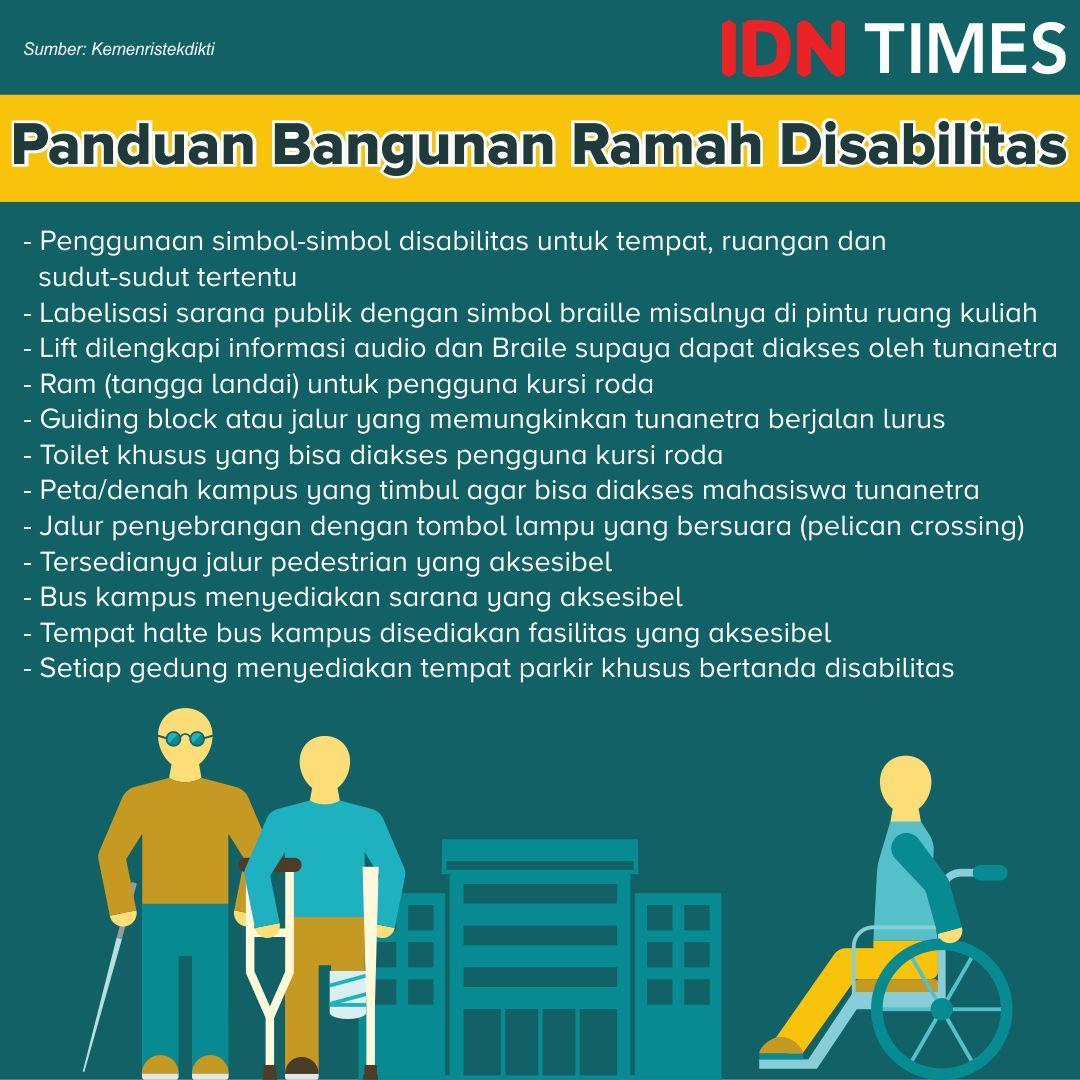 Sumber: Kemenristekdikti

IDN TIMES

Panduan Bangunan Ramah Disabilitas

- Penggunaan simbol-simbol disabilitas untuk tempat, ruangan dan sudut-sudut tertentu
- Labelisasi sarana publik dengan simbol braille misalnya di pintu ruang kuliah
- Lift dilengkapi informasi audio dan Braile supaya dapat diakses oleh tunanetra
- Ram (tangga landai) untuk pengguna kursi roda
- Guiding block atau jalur yang memungkinkan tunanetra berjalan lurus
- Toilet khusus yang bisa diakses pengguna kursi roda
- Peta/denah kampus yang timbul agar bisa diakses mahasiswa tunanetra
- Jalur penyebrangan dengan tombol lampu yang bersuara (pelican crossing)
- Tersedianya jalur pedestrian yang aksesibel
- Bus kampus menyediakan sarana yang aksesibel
- Tempat halte bus kampus disediakan fasilitas yang aksesibel
- Setiap gedung menyediakan tempat parkir khusus bertanda disabilitas